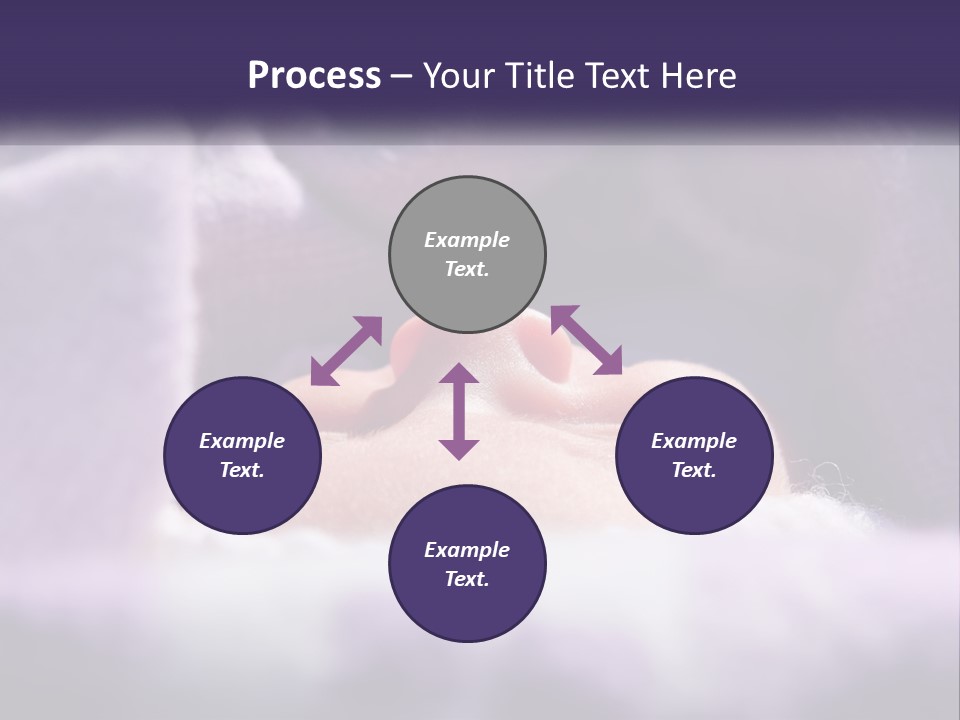 Process – Your Title Text Here

Example Text.

Example Text.

Example Text.

Example Text.